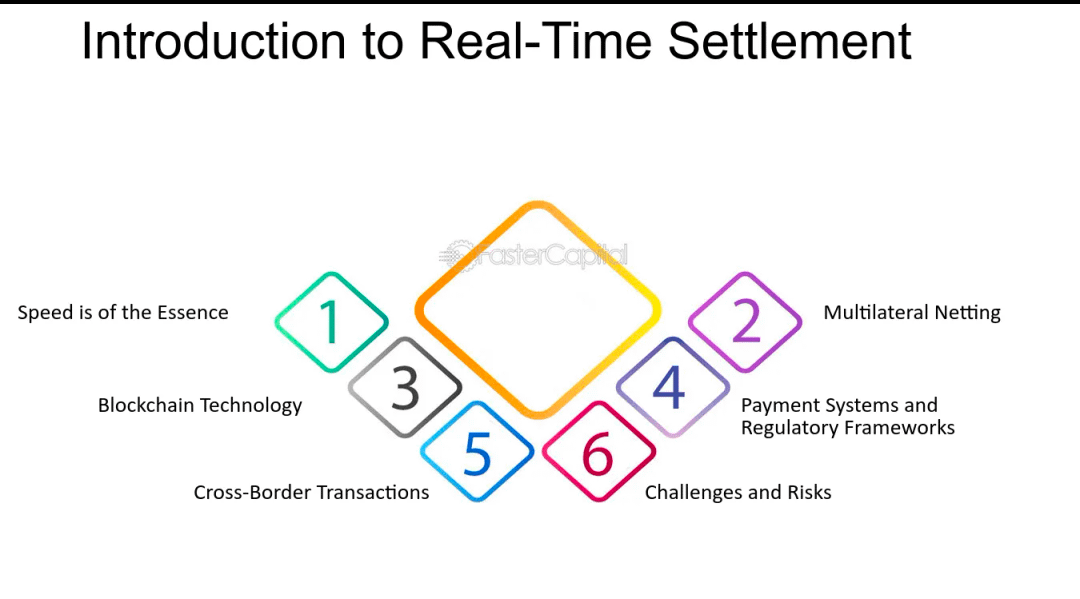 Introduction to Real-Time Settlement

FasterCapital

1
Speed is of the Essence

2
Multilateral Netting

3
Blockchain Technology

4
Payment Systems and Regulatory Frameworks

5
Cross-Border Transactions

6
Challenges and Risks